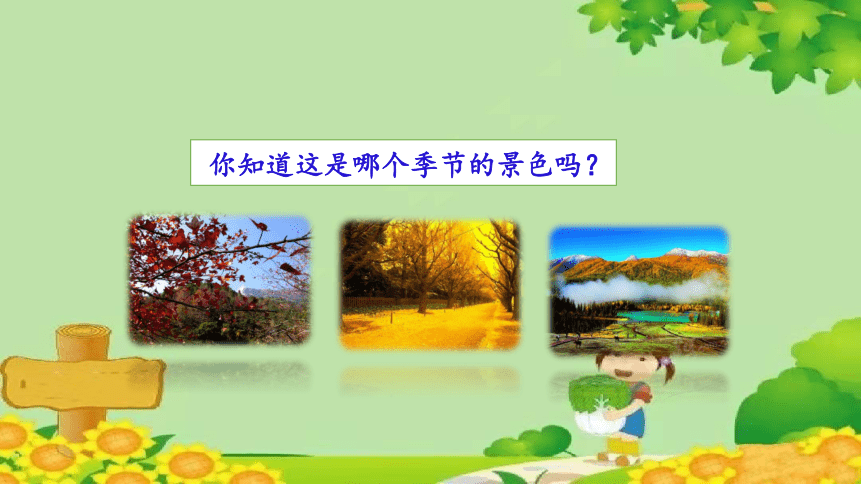 你知道这是哪个季节的景色吗？